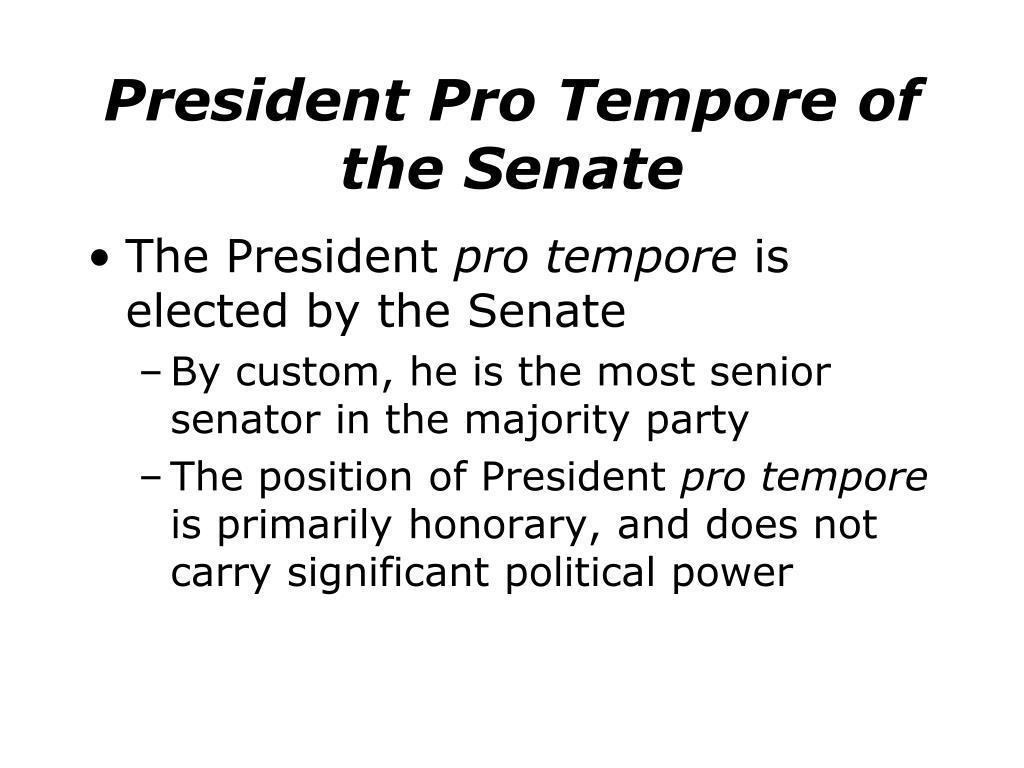 President Pro Tempore of the Senate

• The President pro tempore is elected by the Senate
– By custom, he is the most senior senator in the majority party
– The position of President pro tempore is primarily honorary, and does not carry significant political power